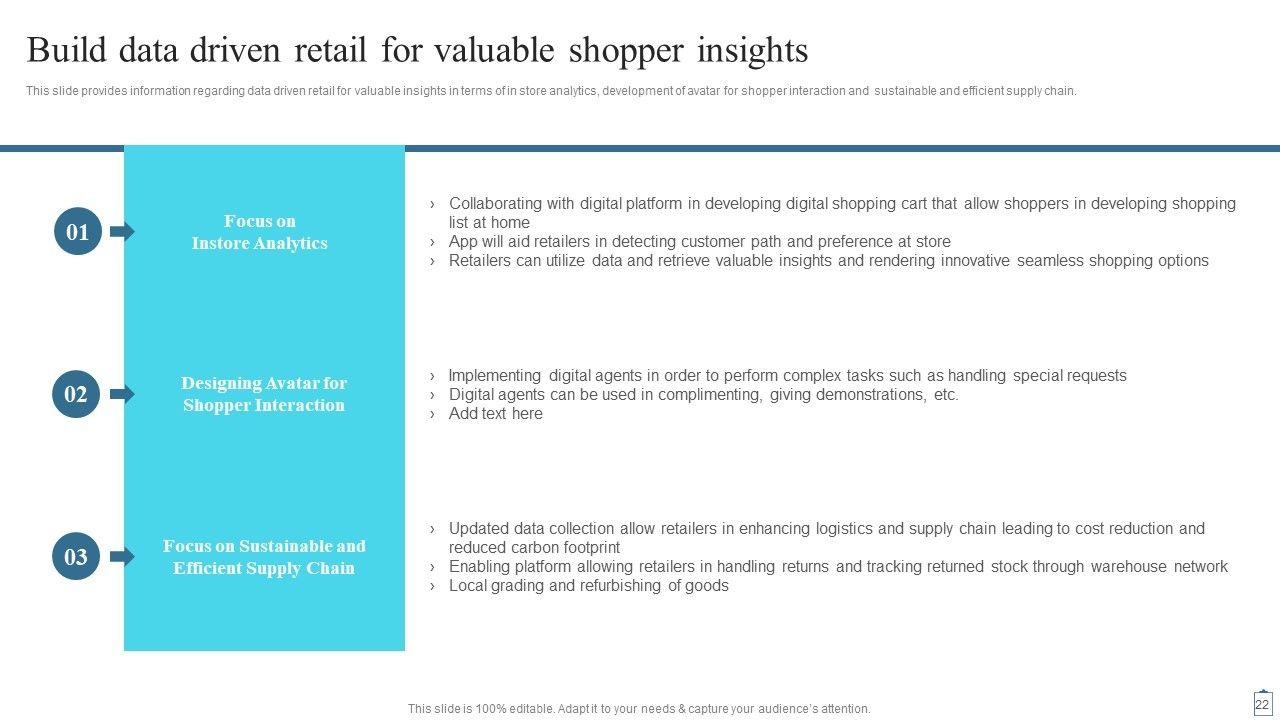 Build data driven retail for valuable shopper insights

This slide provides information regarding data driven retail for valuable insights in terms of in store analytics, development of avatar for shopper interaction and sustainable and efficient supply chain.

01

Focus on Instore Analytics

› Collaborating with digital platform in developing digital shopping cart that allow shoppers in developing shopping list at home
› App will aid retailers in detecting customer path and preference at store
› Retailers can utilize data and retrieve valuable insights and rendering innovative seamless shopping options

02

Designing Avatar for Shopper Interaction

› Implementing digital agents in order to perform complex tasks such as handling special requests
› Digital agents can be used in complimenting, giving demonstrations, etc.
› Add text here

03

Focus on Sustainable and Efficient Supply Chain

› Updated data collection allow retailers in enhancing logistics and supply chain leading to cost reduction and reduced carbon footprint
› Enabling platform allowing retailers in handling returns and tracking returned stock through warehouse network
› Local grading and refurbishing of goods

This slide is 100% editable. Adapt it to your needs & capture your audience's attention.

22